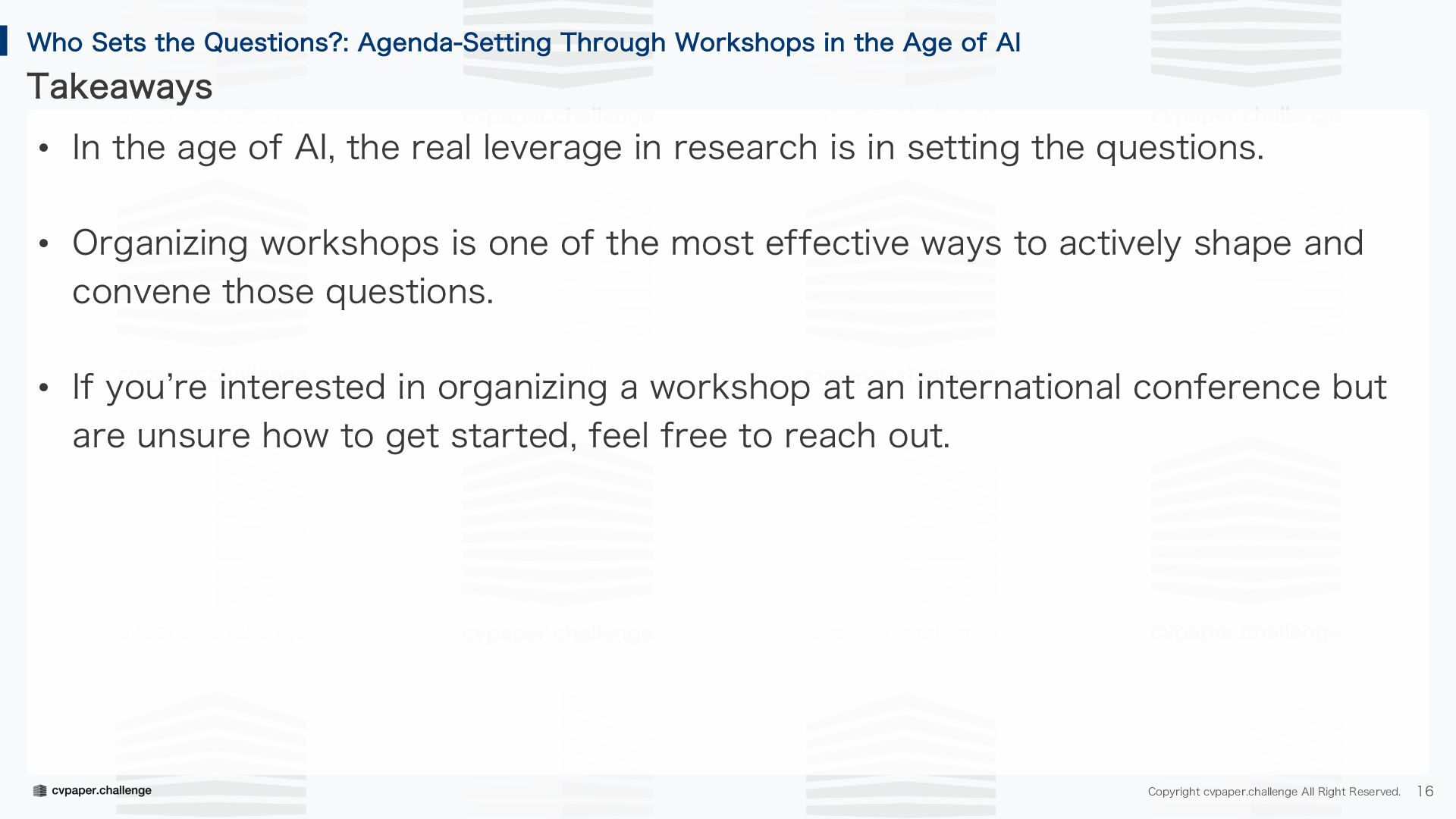 Who Sets the Questions?: Agenda-Setting Through Workshops in the Age of AI

Takeaways

• In the age of AI, the real leverage in research is in setting the questions.

• Organizing workshops is one of the most effective ways to actively shape and convene those questions.

• If you're interested in organizing a workshop at an international conference but are unsure how to get started, feel free to reach out.

cvpaper.challenge

Copyright cvpaper.challenge All Right Reserved. 16